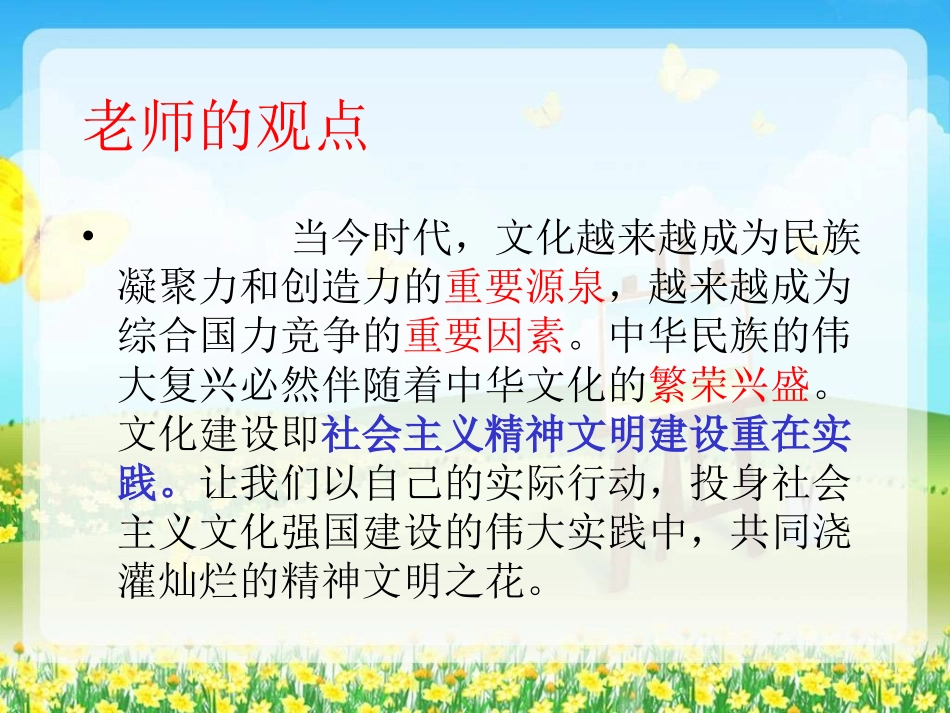 老师的观点

• 当今时代，文化越来越成为民族凝聚力和创造力的重要源泉，越来越成为综合国力竞争的重要因素。中华民族的伟大复兴必然伴随着中华文化的繁荣兴盛。文化建设即社会主义精神文明建设重在实践。让我们以自己的实际行动，投身社会主义文化强国建设的伟大实践中，共同浇灌灿烂的精神文明之花。